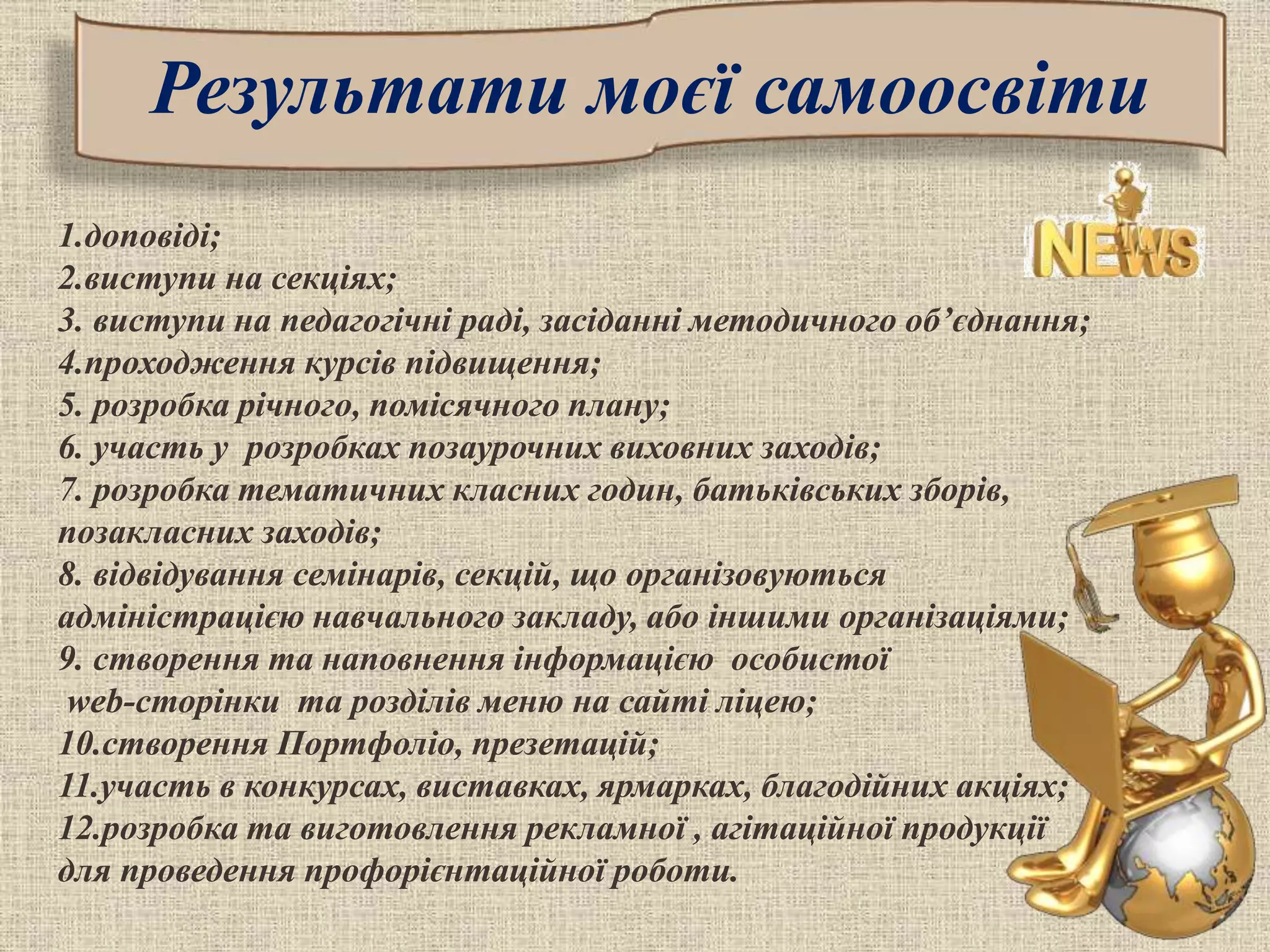 Результати моєї самоосвіти

NEWS

1.доповіді;
2.виступи на секціях;
3. виступи на педагогічні раді, засіданні методичного об’єднання;
4.проходження курсів підвищення;
5. розробка річного, помісячного плану;
6. участь у розробках позаурочних виховних заходів;
7. розробка тематичних класних годин, батьківських зборів, позакласних заходів;
8. відвідування семінарів, секцій, що організовуються адміністрацією навчального закладу, або іншими організаціями;
9. створення та наповнення інформацією особистої web-сторінки та розділів меню на сайті ліцею;
10.створення Портфоліо, презетацій;
11.участь в конкурсах, виставках, ярмарках, благодійних акціях;
12.розробка та виготовлення рекламної , агітаційної продукції для проведення профорієнтаційної роботи.